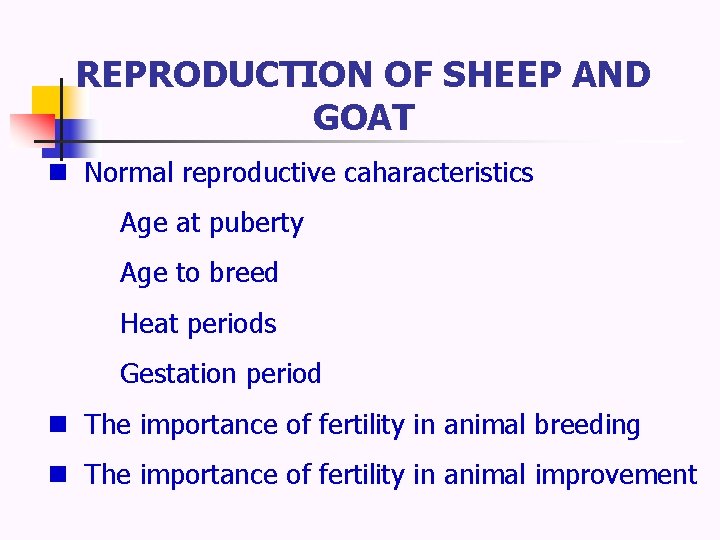 REPRODUCTION OF SHEEP AND GOAT

Normal reproductive caharacteristics

Age at puberty

Age to breed

Heat periods

Gestation period

The importance of fertility in animal breeding

The importance of fertility in animal improvement